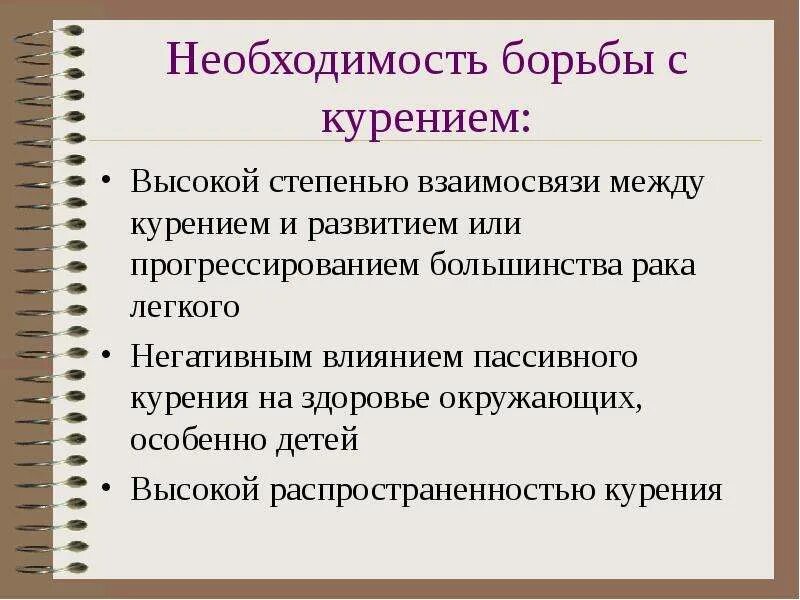 Необходимость борьбы с курением:

• Высокой степенью взаимосвязи между курением и развитием или прогрессированием большинства рака легкого

• Негативным влиянием пассивного курения на здоровье окружающих, особенно детей

• Высокой распространенностью курения